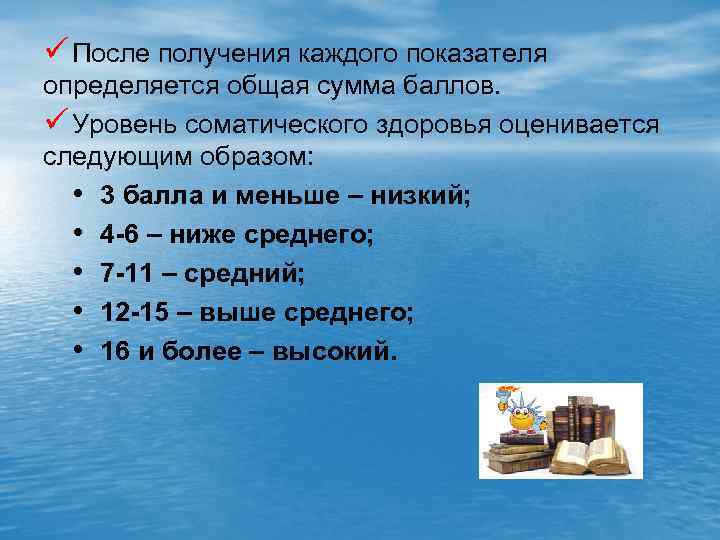 ✓ После получения каждого показателя определяется общая сумма баллов.

✓ Уровень соматического здоровья оценивается следующим образом:

• 3 балла и меньше – низкий;
• 4-6 – ниже среднего;
• 7-11 – средний;
• 12-15 – выше среднего;
• 16 и более – высокий.